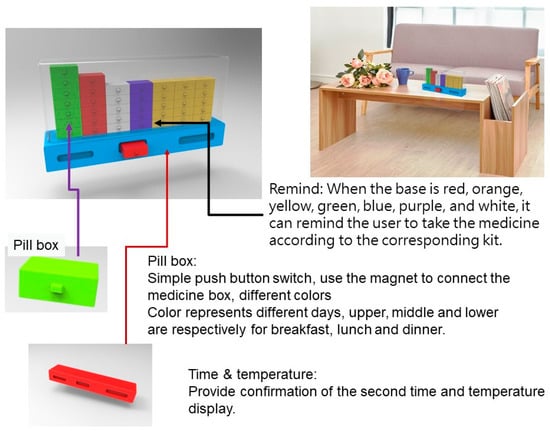 Remind: When the base is red, orange, yellow, green, blue, purple, and white, it can remind the user to take the medicine according to the corresponding kit.

Pill box

Pill box:
Simple push button switch, use the magnet to connect the medicine box, different colors
Color represents different days, upper, middle and lower are respectively for breakfast, lunch and dinner.

Time & temperature:
Provide confirmation of the second time and temperature display.